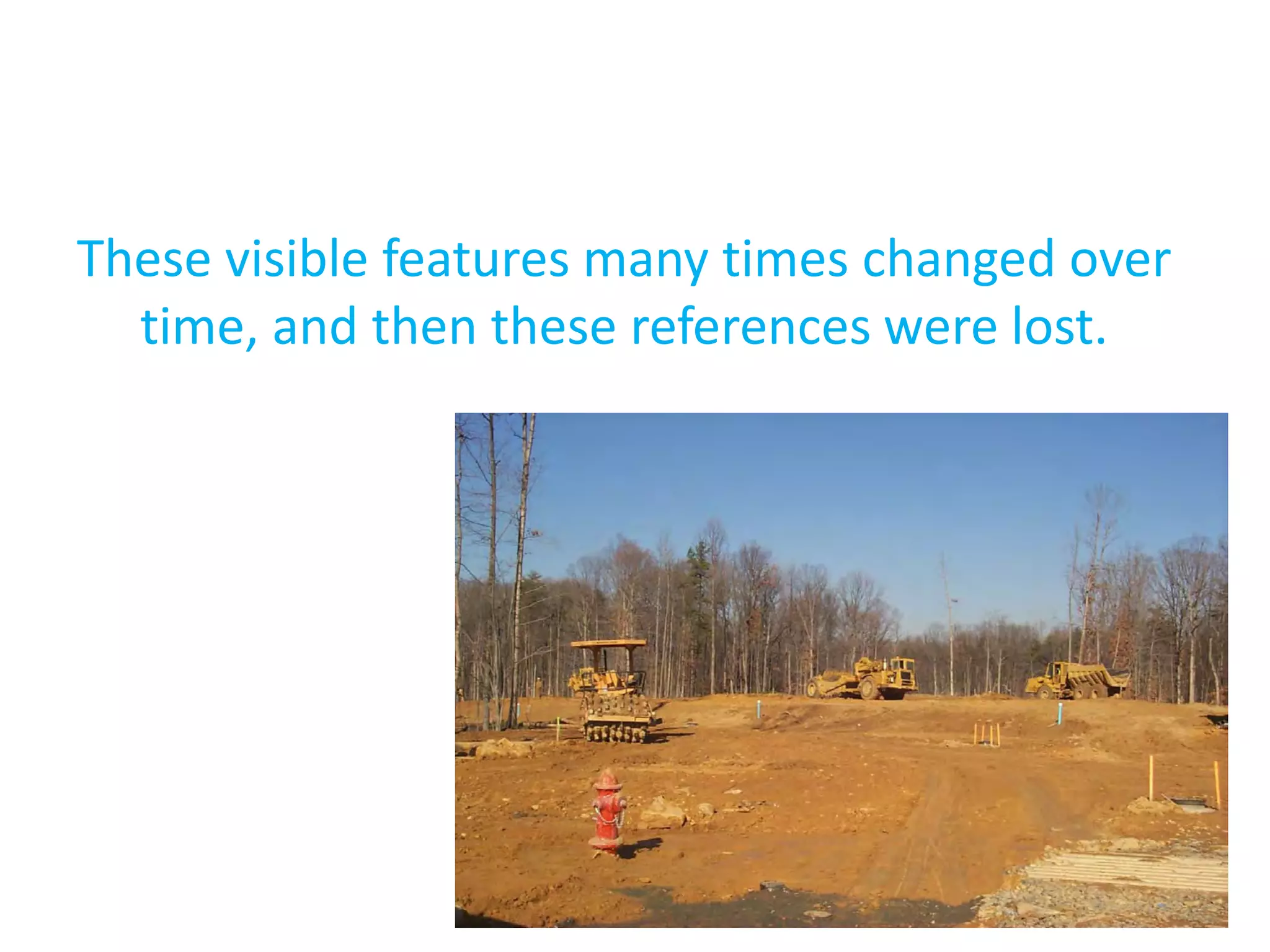 These visible features many times changed over time, and then these references were lost.